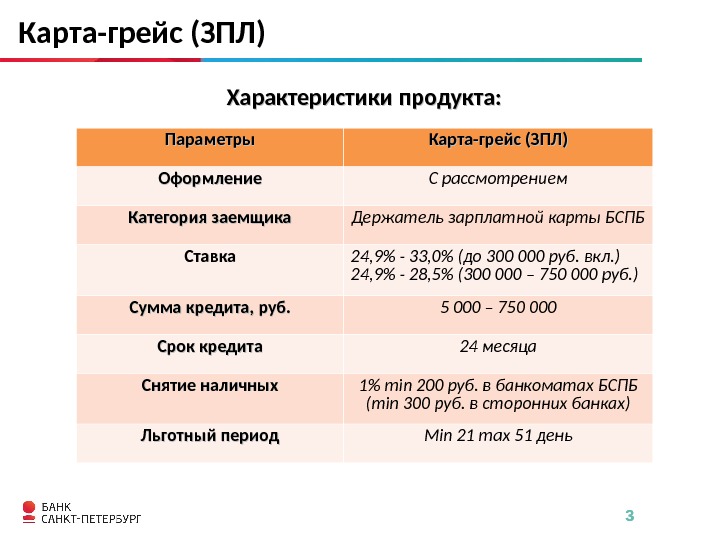 Карта-грейс (ЗПЛ)

Характеристики продукта:

| Параметры | Карта-грейс (ЗПЛ) |
|---|---|
| Оформление | С рассмотрением |
| Категория заемщика | Держатель зарплатной карты БСПБ |
| Ставка | 24,9% - 33,0% (до 300 000 руб. вкл.) 24,9% - 28,5% (300 000 – 750 000 руб.) |
| Сумма кредита, руб. | 5 000 – 750 000 |
| Срок кредита | 24 месяца |
| Снятие наличных | 1% min 200 руб. в банкоматах БСПБ (min 300 руб. в сторонних банках) |
| Льготный период | Min 21 max 51 день |

БАНК САНКТ-ПЕТЕРБУРГ

3